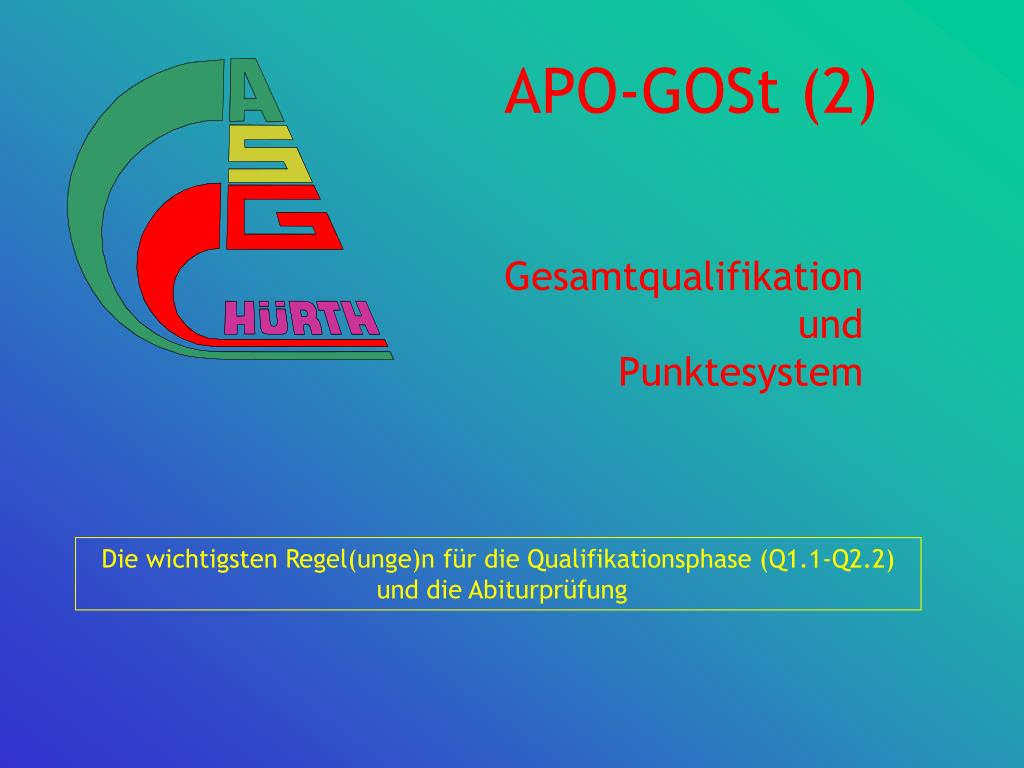 A
S
G
HÜRTH

APO-GOSt (2)

Gesamtqualifikation
und
Punktesystem

Die wichtigsten Regel(unge)n für die Qualifikationsphase (Q1.1-Q2.2) und die Abiturprüfung